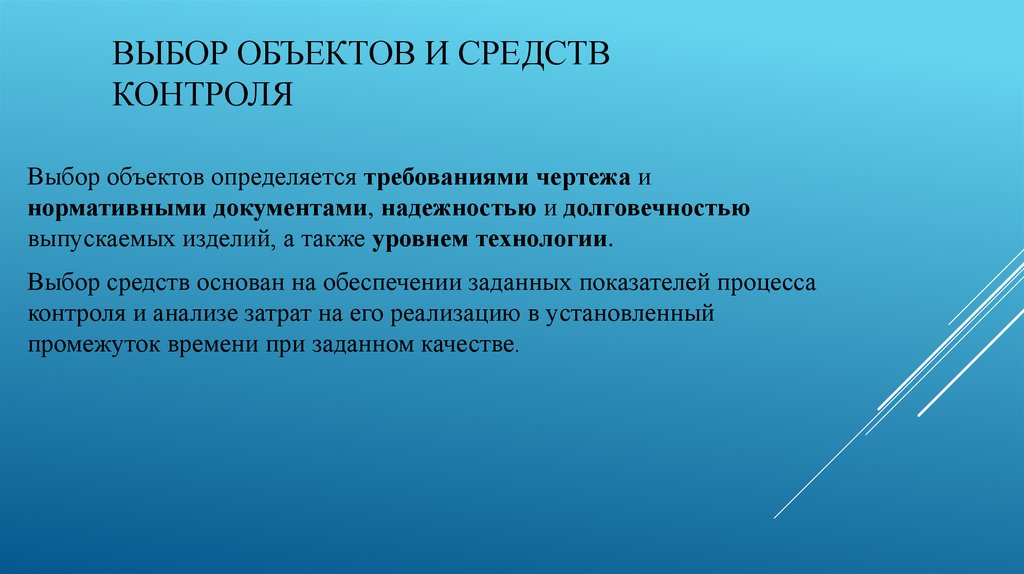 ВЫБОР ОБЪЕКТОВ И СРЕДСТВ КОНТРОЛЯ

Выбор объектов определяется требованиями чертежа и нормативными документами, надежностью и долговечностью выпускаемых изделий, а также уровнем технологии.

Выбор средств основан на обеспечении заданных показателей процесса контроля и анализе затрат на его реализацию в установленный промежуток времени при заданном качестве.